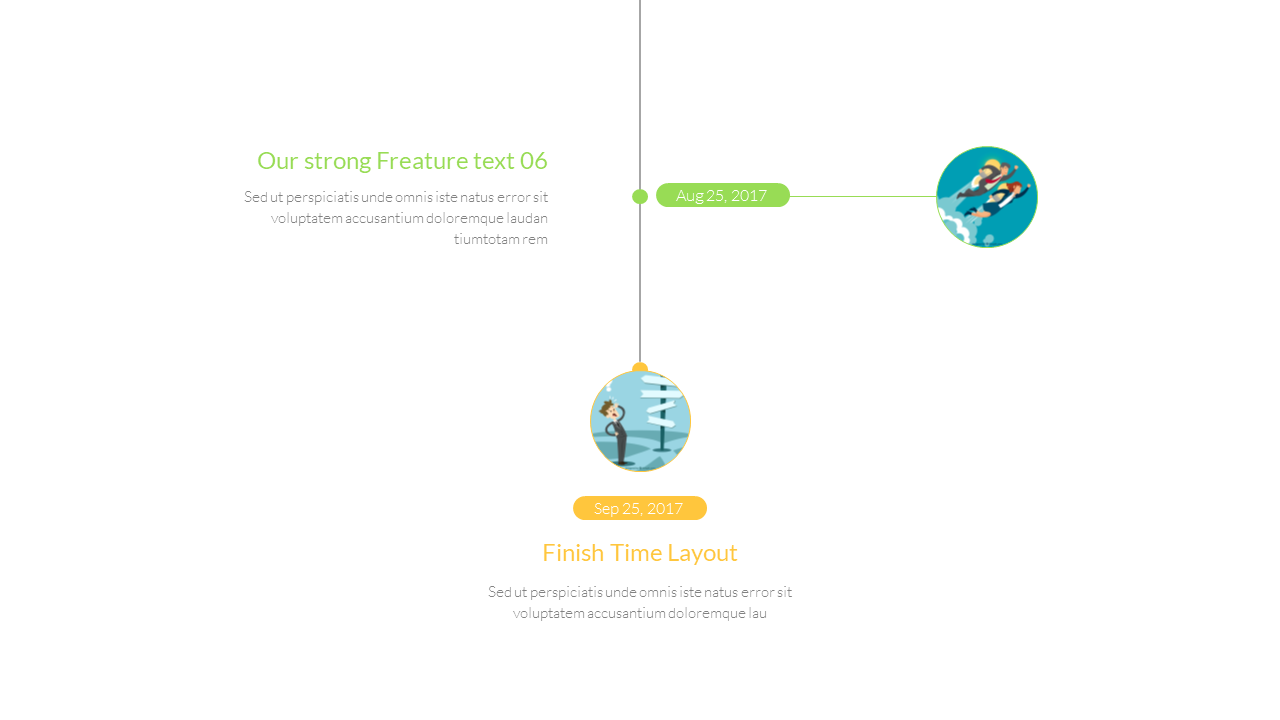 Our strong Freature text 06

Sed ut perspiciatis unde omnis iste natus error sit voluptatem accusantium doloremque laudan tiumtotam rem

Aug 25, 2017

Sep 25, 2017

Finish Time Layout

Sed ut perspiciatis unde omnis iste natus error sit voluptatem accusantium doloremque lau